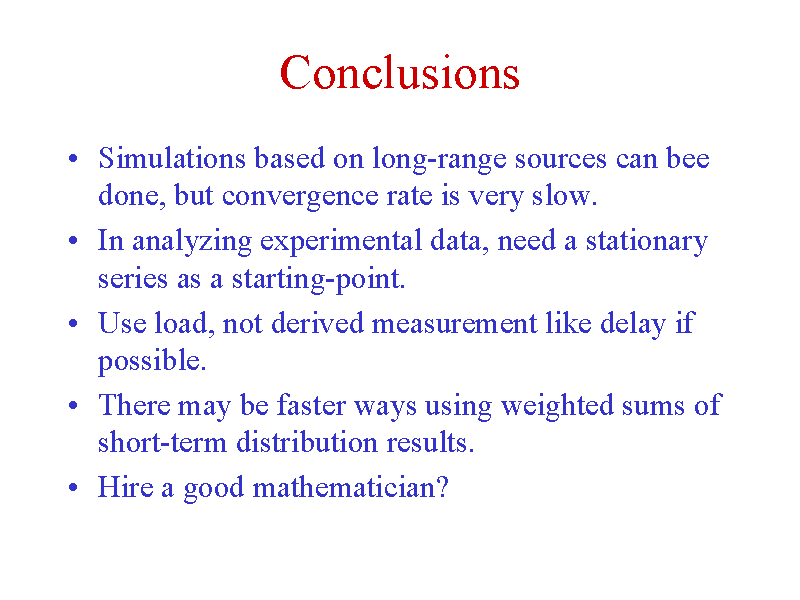 Conclusions

• Simulations based on long-range sources can bee done, but convergence rate is very slow.
• In analyzing experimental data, need a stationary series as a starting-point.
• Use load, not derived measurement like delay if possible.
• There may be faster ways using weighted sums of short-term distribution results.
• Hire a good mathematician?